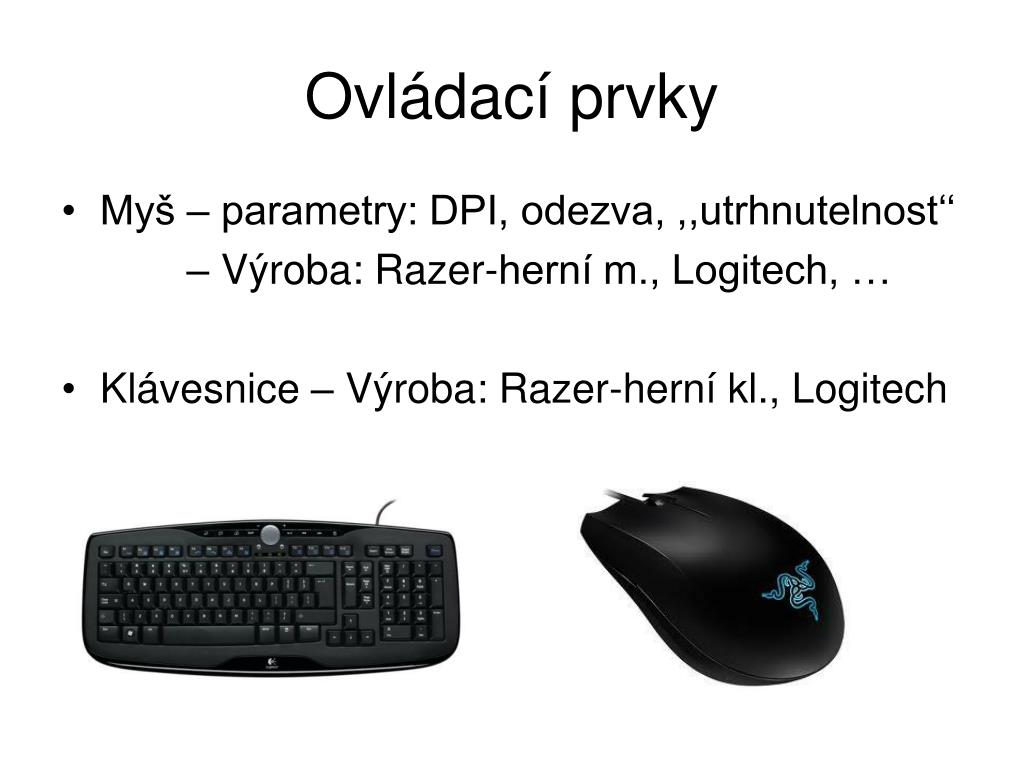 Ovládací prvky

• Myš – parametry: DPI, odezva, ,,utrhnutelnost“
– Výroba: Razer-herní m., Logitech, …

• Klávesnice – Výroba: Razer-herní kl., Logitech